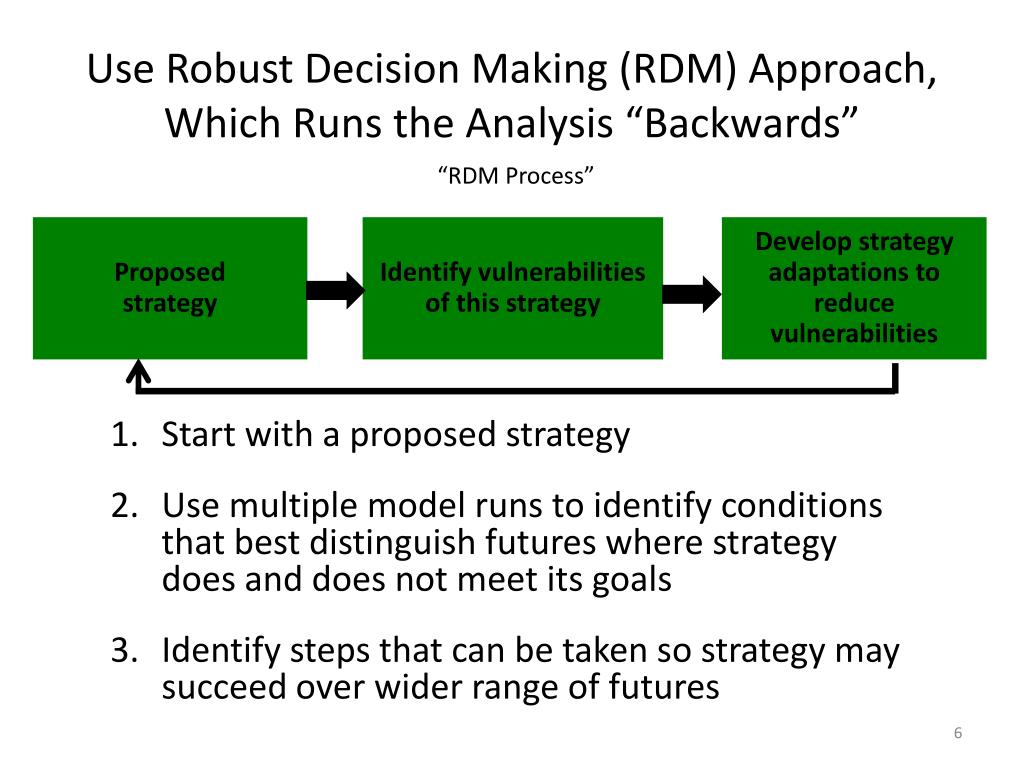 Use Robust Decision Making (RDM) Approach, Which Runs the Analysis “Backwards”

“RDM Process”

Proposed strategy

Identify vulnerabilities of this strategy

Develop strategy adaptations to reduce vulnerabilities

1. Start with a proposed strategy

2. Use multiple model runs to identify conditions that best distinguish futures where strategy does and does not meet its goals

3. Identify steps that can be taken so strategy may succeed over wider range of futures

6